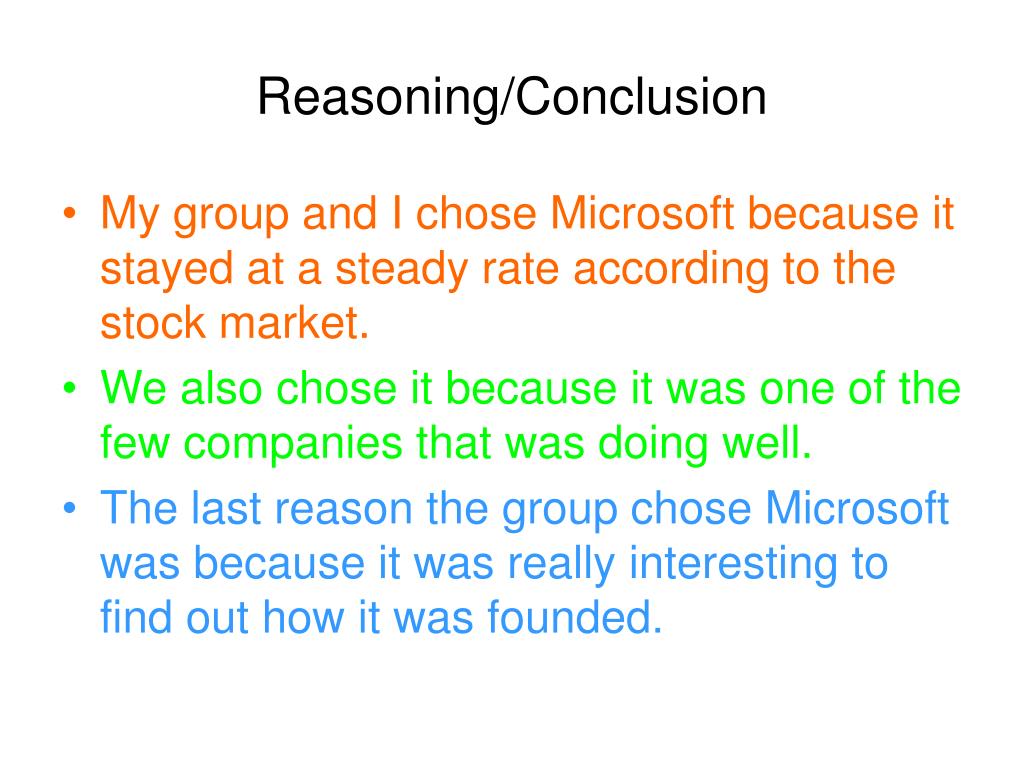 Reasoning/Conclusion

• My group and I chose Microsoft because it stayed at a steady rate according to the stock market.
• We also chose it because it was one of the few companies that was doing well.
• The last reason the group chose Microsoft was because it was really interesting to find out how it was founded.